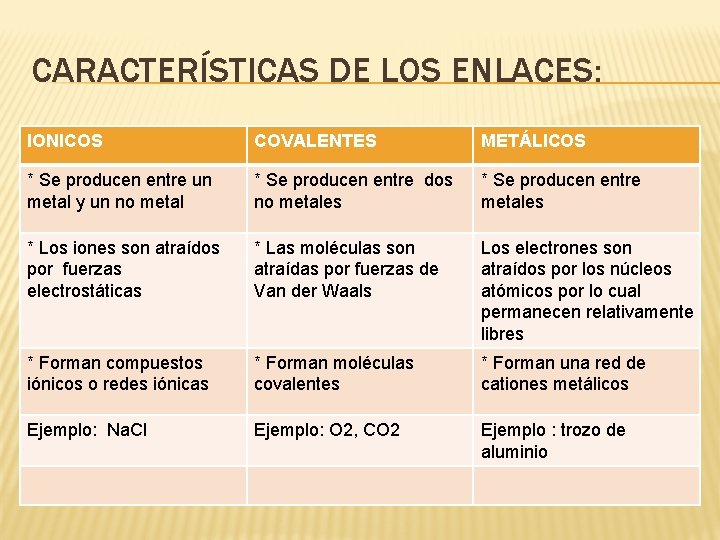 CARACTERÍSTICAS DE LOS ENLACES:

| IONICOS | COVALENTES | METÁLICOS |
|---|---|---|
| * Se producen entre un metal y un no metal | * Se producen entre dos no metales | * Se producen entre metales |
| * Los iones son atraídos por fuerzas electrostáticas | * Las moléculas son atraídas por fuerzas de Van der Waals | Los electrones son atraídos por los núcleos atómicos por lo cual permanecen relativamente libres |
| * Forman compuestos iónicos o redes iónicas | * Forman moléculas covalentes | * Forman una red de cationes metálicos |
| Ejemplo: NaCl | Ejemplo: O2, CO2 | Ejemplo : trozo de aluminio |
| | | |